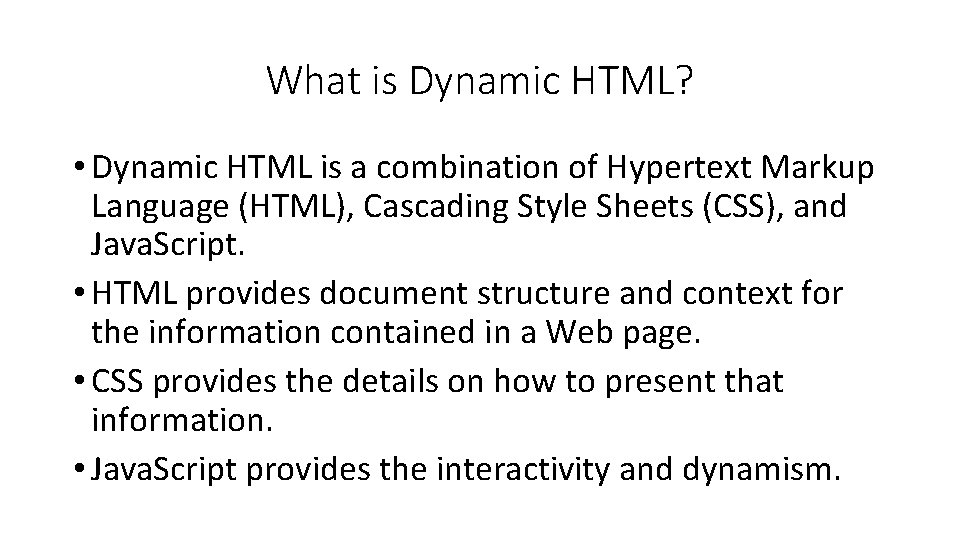 What is Dynamic HTML?

• Dynamic HTML is a combination of Hypertext Markup Language (HTML), Cascading Style Sheets (CSS), and JavaScript.

• HTML provides document structure and context for the information contained in a Web page.

• CSS provides the details on how to present that information.

• JavaScript provides the interactivity and dynamism.